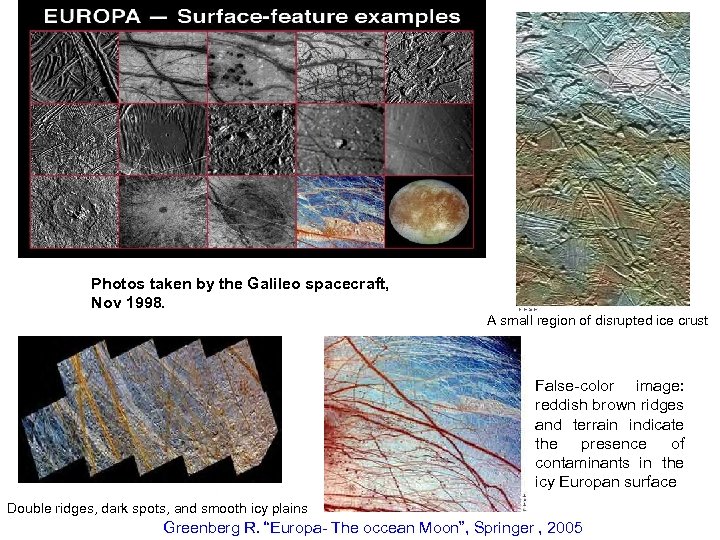 EUROPA — Surface-feature examples

Photos taken by the Galileo spacecraft, Nov 1998.

A small region of disrupted ice crust

False-color image: reddish brown ridges and terrain indicate the presence of contaminants in the icy Europan surface

Double ridges, dark spots, and smooth icy plains

Greenberg R. "Europa- The occean Moon", Springer , 2005